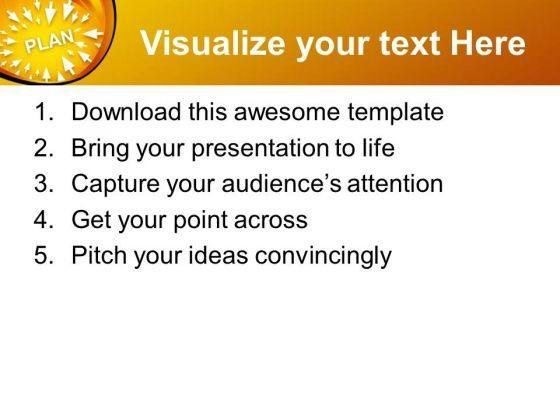 PLAN

Visualize your text Here

1. Download this awesome template
2. Bring your presentation to life
3. Capture your audience's attention
4. Get your point across
5. Pitch your ideas convincingly